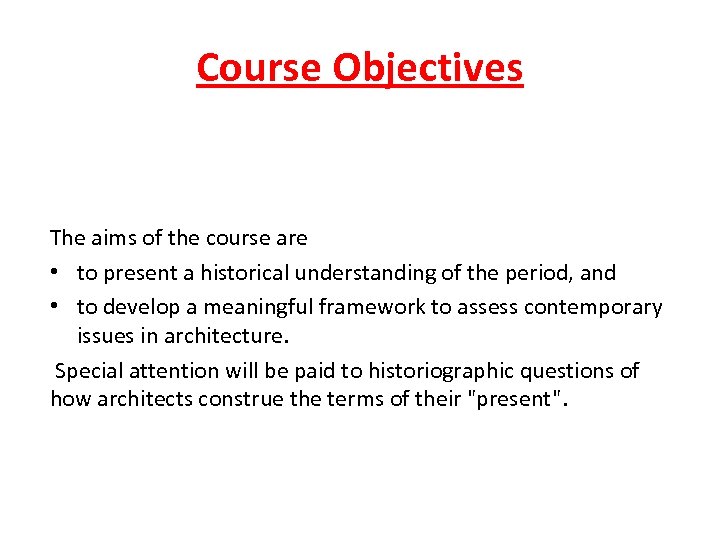 Course Objectives

The aims of the course are

• to present a historical understanding of the period, and

• to develop a meaningful framework to assess contemporary issues in architecture.

Special attention will be paid to historiographic questions of how architects construe the terms of their "present".